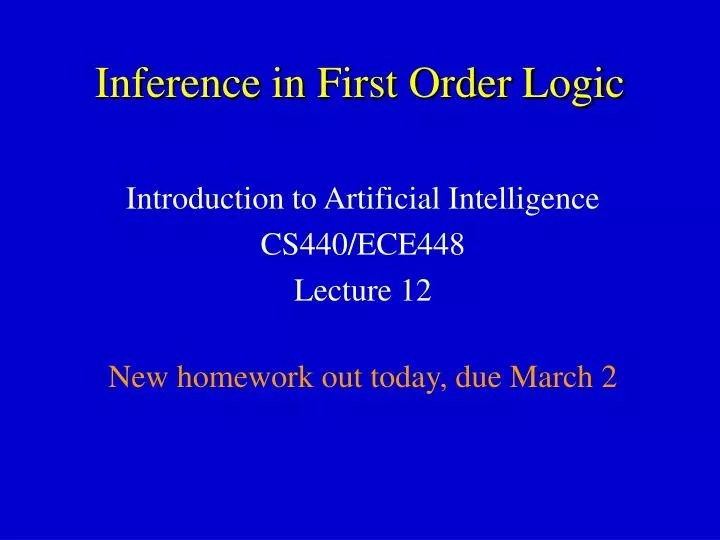 Inference in First Order Logic

Introduction to Artificial Intelligence
CS440/ECE448
Lecture 12

New homework out today, due March 2